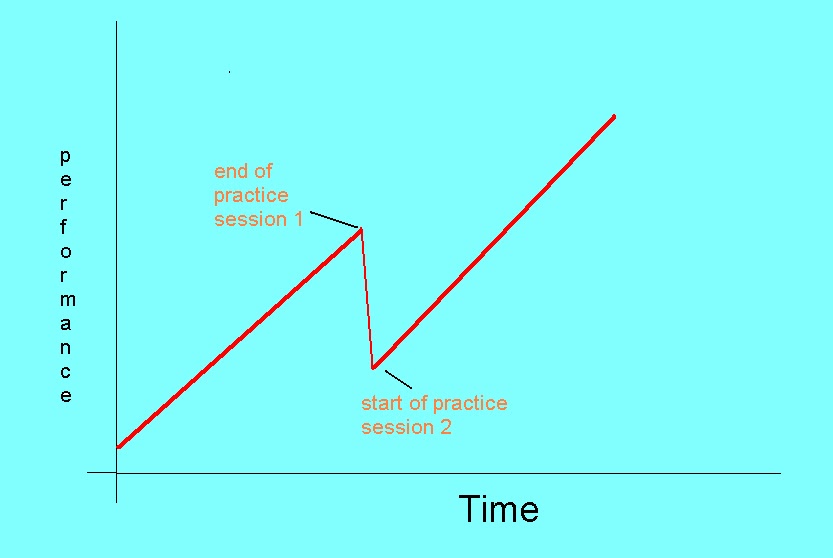 performance

end of practice session 1

start of practice session 2

Time